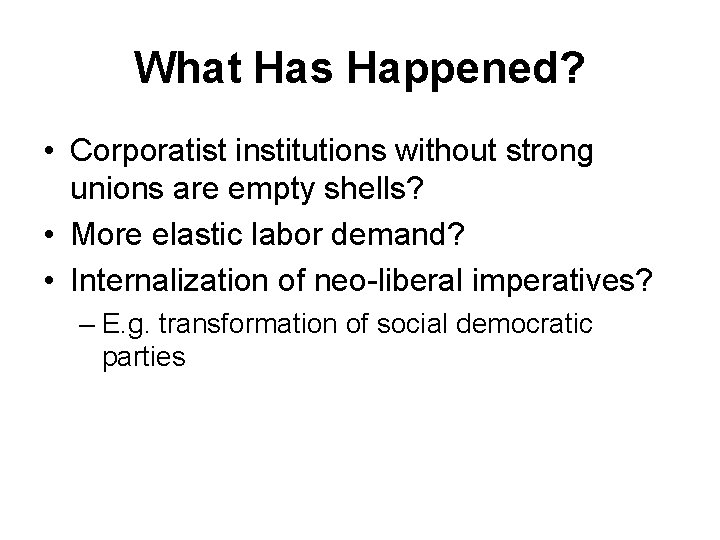 What Has Happened?

• Corporatist institutions without strong unions are empty shells?
• More elastic labor demand?
• Internalization of neo-liberal imperatives?
– E.g. transformation of social democratic parties